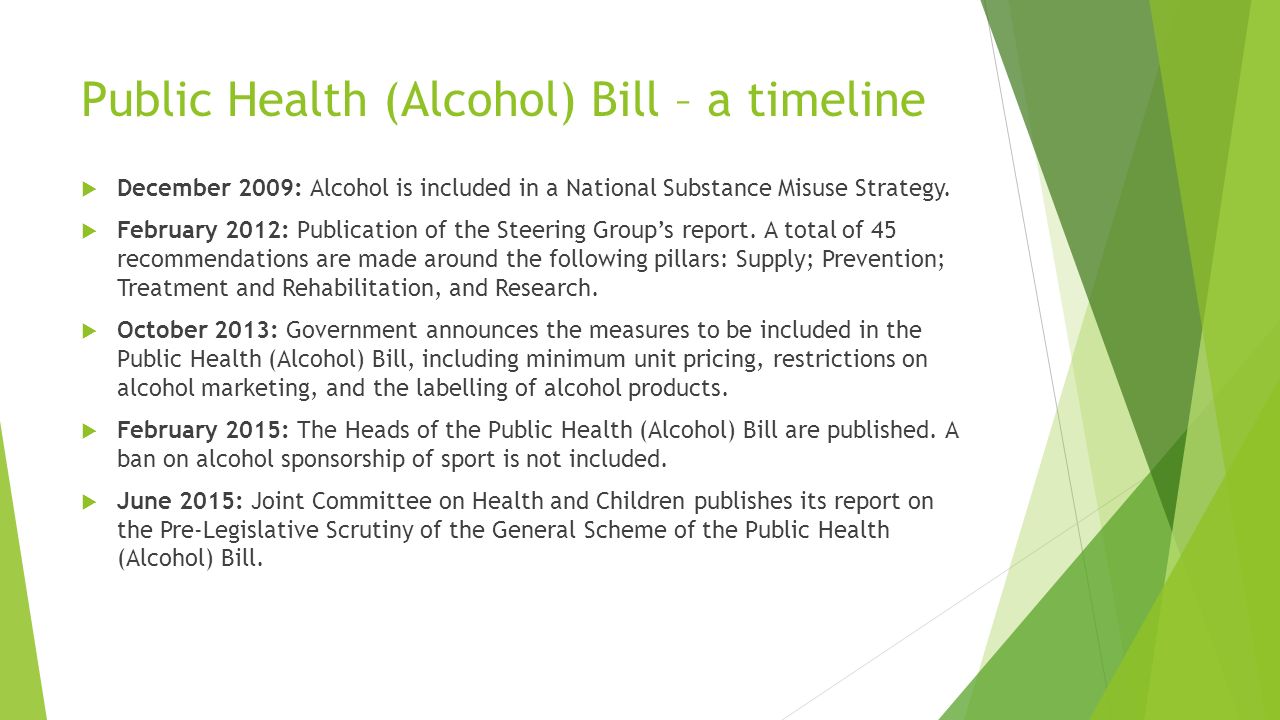 Public Health (Alcohol) Bill – a timeline

December 2009: Alcohol is included in a National Substance Misuse Strategy.

February 2012: Publication of the Steering Group's report. A total of 45 recommendations are made around the following pillars: Supply; Prevention; Treatment and Rehabilitation, and Research.

October 2013: Government announces the measures to be included in the Public Health (Alcohol) Bill, including minimum unit pricing, restrictions on alcohol marketing, and the labelling of alcohol products.

February 2015: The Heads of the Public Health (Alcohol) Bill are published. A ban on alcohol sponsorship of sport is not included.

June 2015: Joint Committee on Health and Children publishes its report on the Pre-Legislative Scrutiny of the General Scheme of the Public Health (Alcohol) Bill.